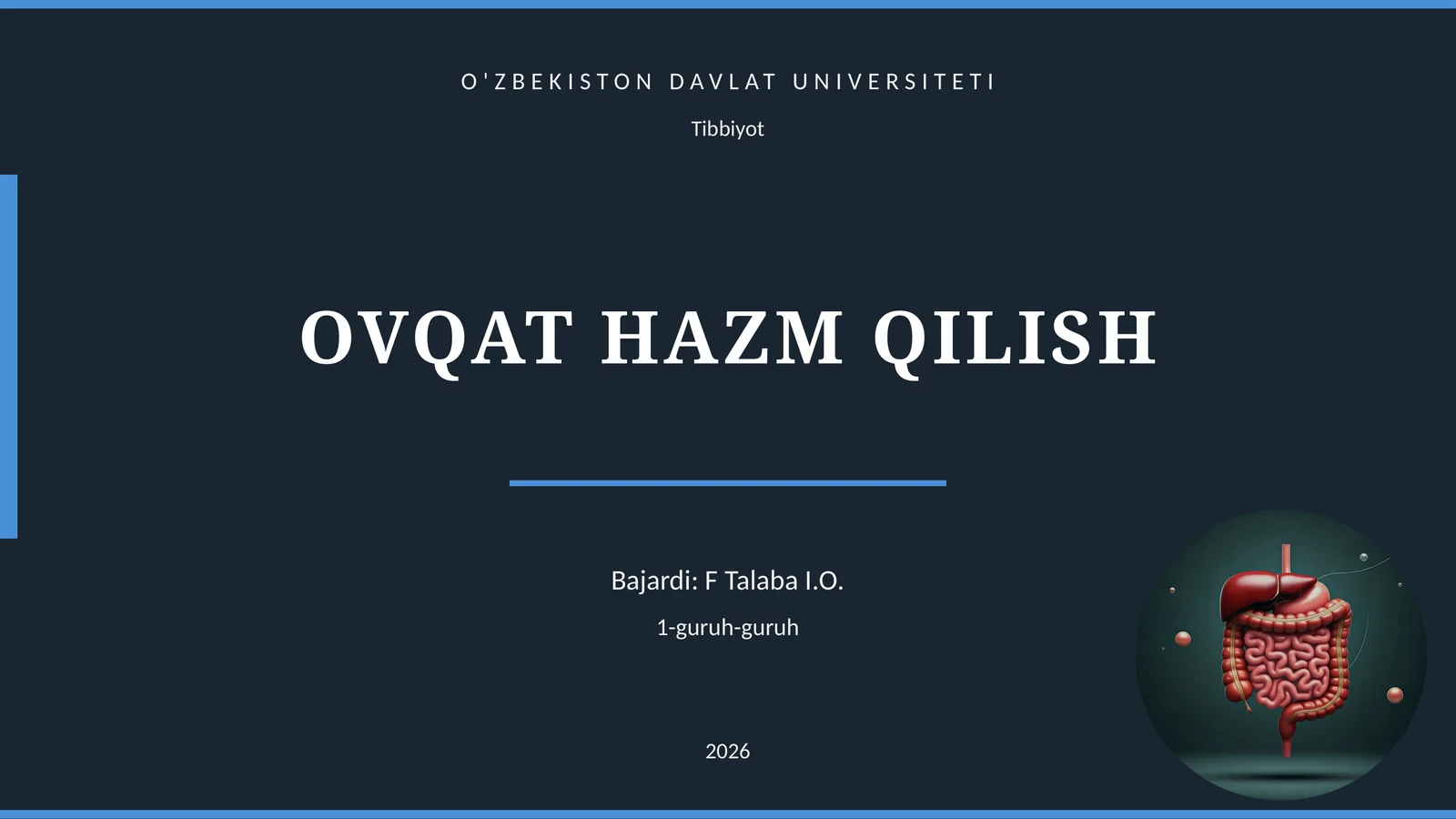 O'ZBEKISTON DAVLAT UNIVERSITETI

Tibbiyot

OVQAT HAZM QILISH

Bajardi: F Talaba I.O.

1-guruh-guruh

2026